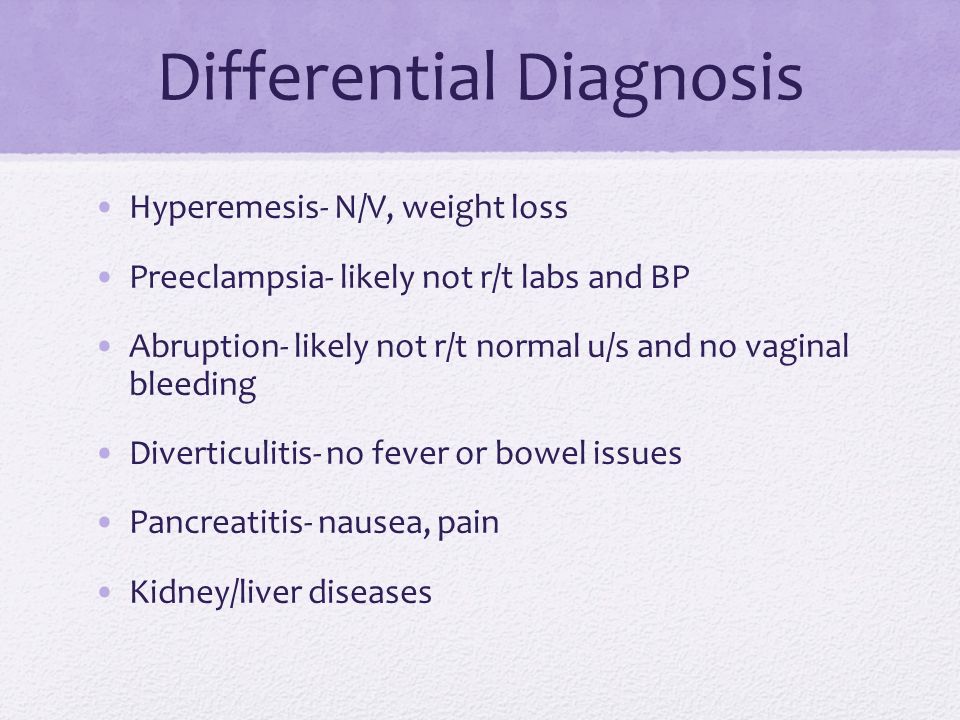 Differential Diagnosis

• Hyperemesis- N/V, weight loss

• Preeclampsia- likely not r/t labs and BP

• Abruption- likely not r/t normal u/s and no vaginal bleeding

• Diverticulitis- no fever or bowel issues

• Pancreatitis- nausea, pain

• Kidney/liver diseases